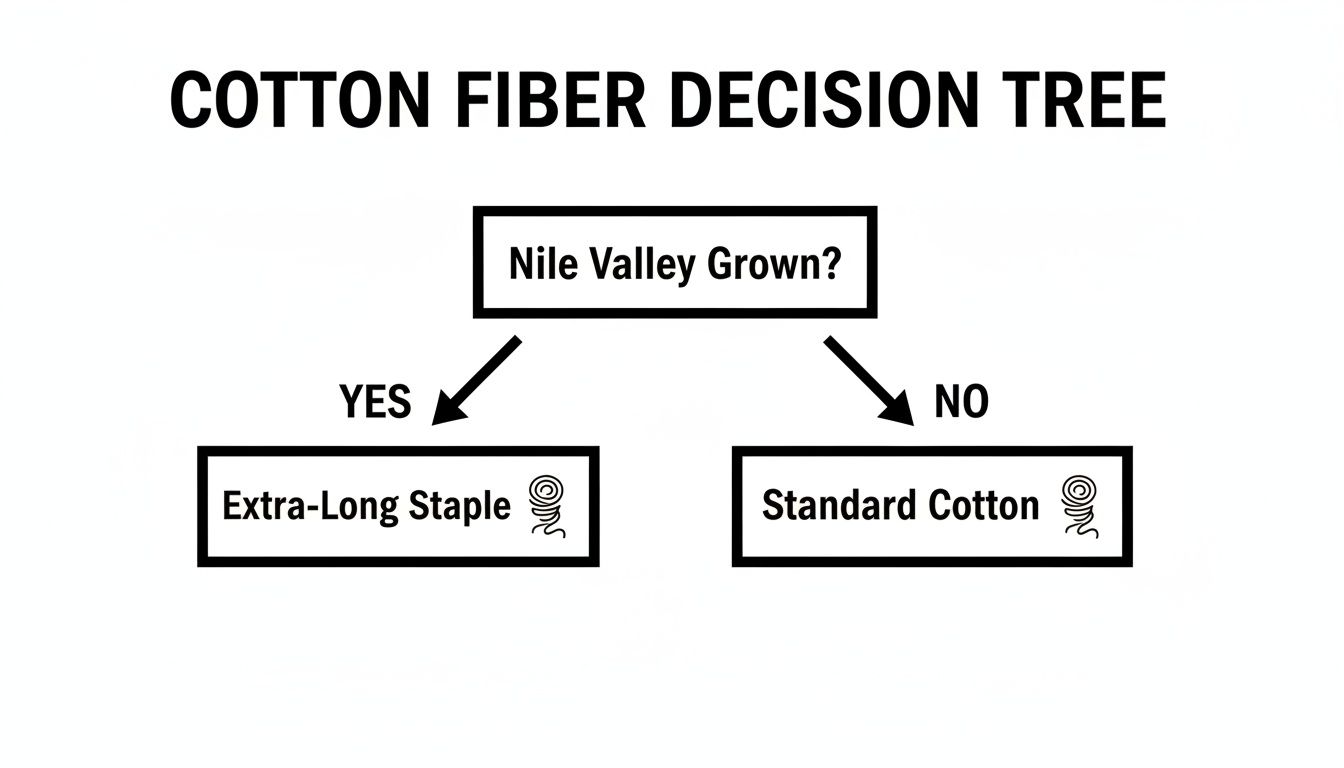 COTTON FIBER DECISION TREE

Nile Valley Grown?

YES

NO

Extra-Long Staple

Standard Cotton